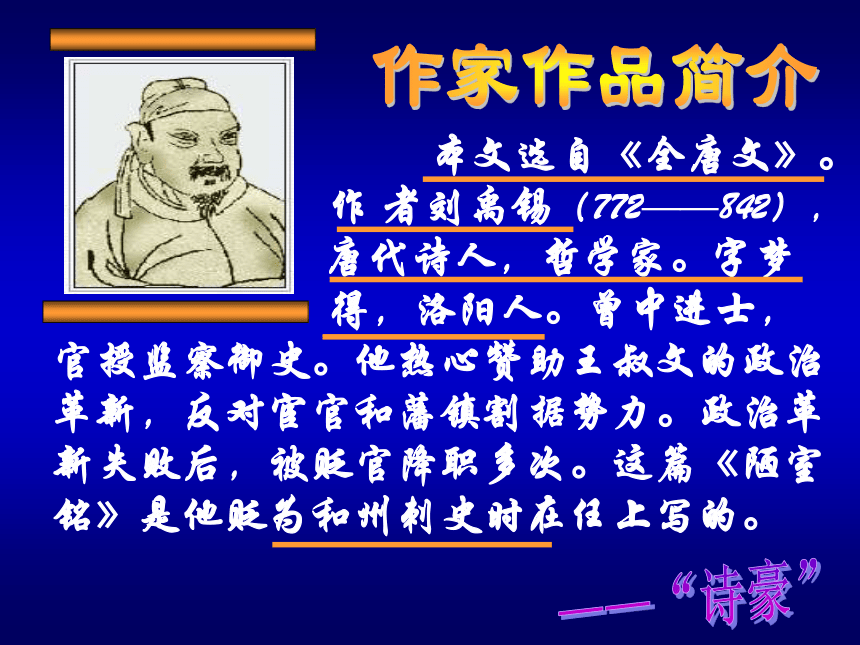 作家作品简介

本文选自《全唐文》。作者刘禹锡（772——842），唐代诗人，哲学家。字梦得，洛阳人。曾中进士，官授监察御史。他热心赞助王叔文的政治革新，反对宦官和藩镇割据势力。政治革新失败后，被贬官降职多次。这篇《陋室铭》是他贬为和州刺史时在任上写的。

——“诗豪”